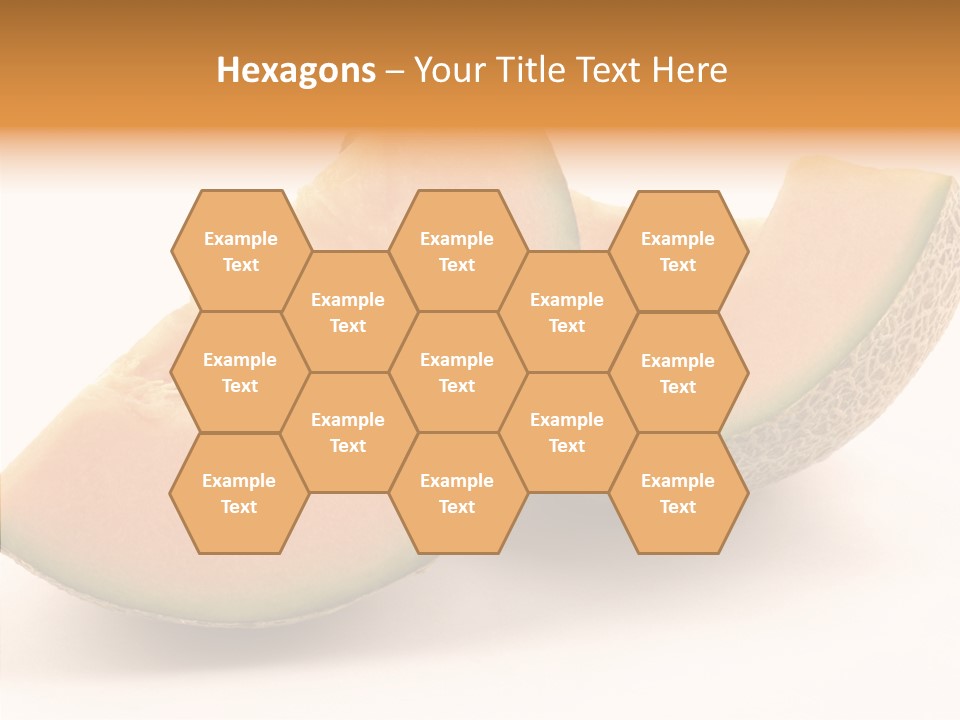 Hexagons – Your Title Text Here

Example Text

Example Text

Example Text

Example Text

Example Text

Example Text

Example Text

Example Text

Example Text

Example Text

Example Text

Example Text

Example Text